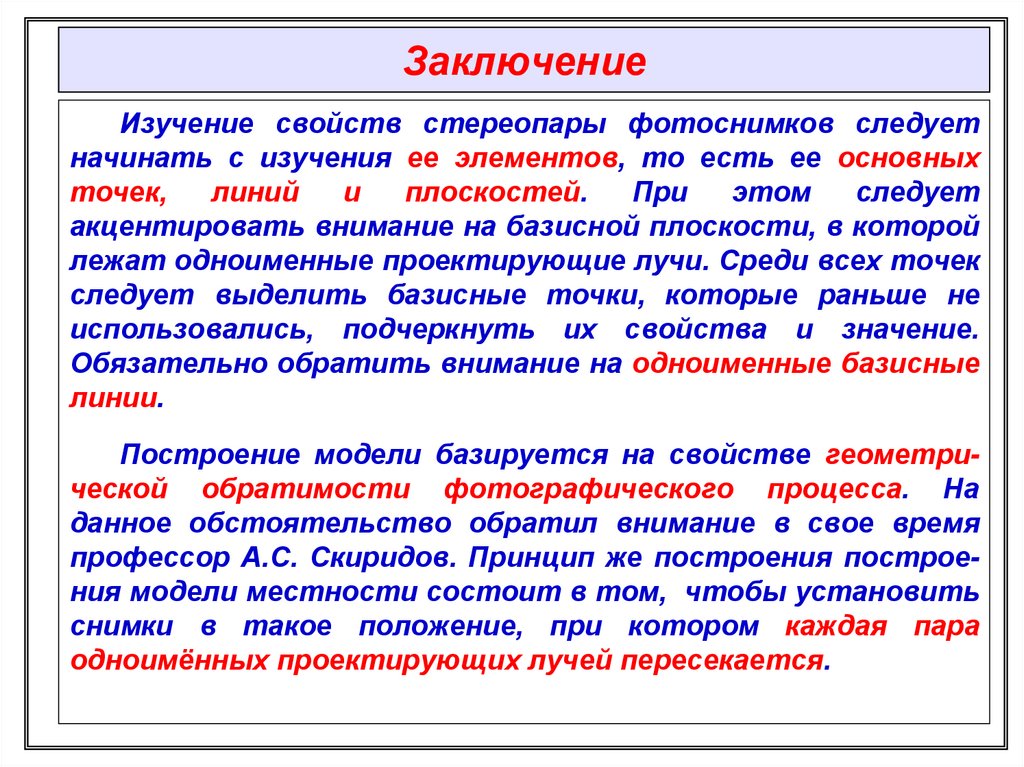 Заключение

Изучение свойств стереопары фотоснимков следует начинать с изучения ее элементов, то есть ее основных точек, линий и плоскостей. При этом следует акцентировать внимание на базисной плоскости, в которой лежат одноименные проектирующие лучи. Среди всех точек следует выделить базисные точки, которые раньше не использовались, подчеркнуть их свойства и значение. Обязательно обратить внимание на одноименные базисные линии.

Построение модели базируется на свойстве геометрической обратимости фотографического процесса. На данное обстоятельство обратил внимание в свое время профессор А.С. Скиридов. Принцип же построения построения модели местности состоит в том, чтобы установить снимки в такое положение, при котором каждая пара одноимённых проектирующих лучей пересекается.